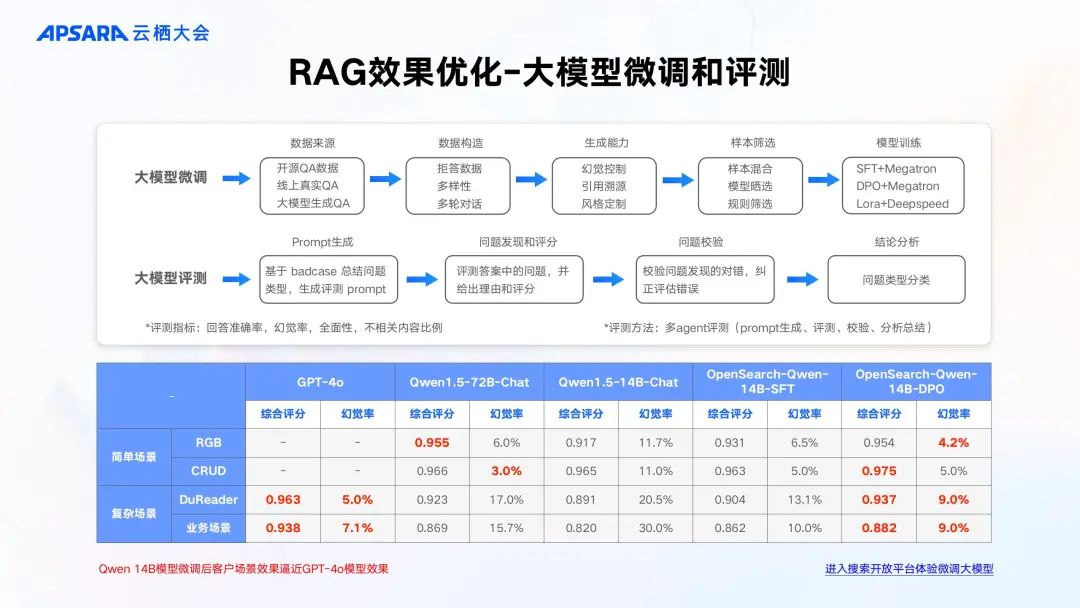 APSARA 云栖大会

RAG效果优化-大模型微调和评测

大模型微调

数据来源
开源QA数据
线上真实QA
大模型生成QA

数据构造
拒答数据
多样性
多轮对话

生成能力
幻觉控制
引用溯源
风格定制

样本筛选
样本混合
模型晒选
规则筛选

模型训练
SFT+Megatron
DPO+Megatron
Lora+Deepspeed

大模型评测

Prompt生成
基于 badcase 总结问题类型，生成评测 prompt

问题发现和评分
评测答案中的问题，并给出理由和评分

问题校验
校验问题发现的对错，纠正评估错误

结论分析
问题类型分类

*评测指标：回答准确率，幻觉率，全面性，不相关内容比例

*评测方法：多agent评测（prompt生成、评测、校验、分析总结）

| - | | GPT-4o | | Qwen1.5-72B-Chat | | Qwen1.5-14B-Chat | | OpenSearch-Qwen-14B-SFT | | OpenSearch-Qwen-14B-DPO | |
|---|---|---|---|---|---|---|---|---|---|---|---|
| | | 综合评分 | 幻觉率 | 综合评分 | 幻觉率 | 综合评分 | 幻觉率 | 综合评分 | 幻觉率 | 综合评分 | 幻觉率 |
| 简单场景 | RGB | - | - | 0.955 | 6.0% | 0.917 | 11.7% | 0.931 | 6.5% | 0.954 | 4.2% |
| | CRUD | - | - | 0.966 | 3.0% | 0.965 | 11.0% | 0.963 | 5.0% | 0.975 | 5.0% |
| 复杂场景 | DuReader | 0.963 | 5.0% | 0.923 | 17.0% | 0.891 | 20.5% | 0.904 | 13.1% | 0.937 | 9.0% |
| | 业务场景 | 0.938 | 7.1% | 0.869 | 15.7% | 0.820 | 30.0% | 0.862 | 10.0% | 0.882 | 9.0% |

Qwen 14B模型微调后客户场景效果逼近GPT-4o模型效果

进入搜索开放平台体验微调大模型